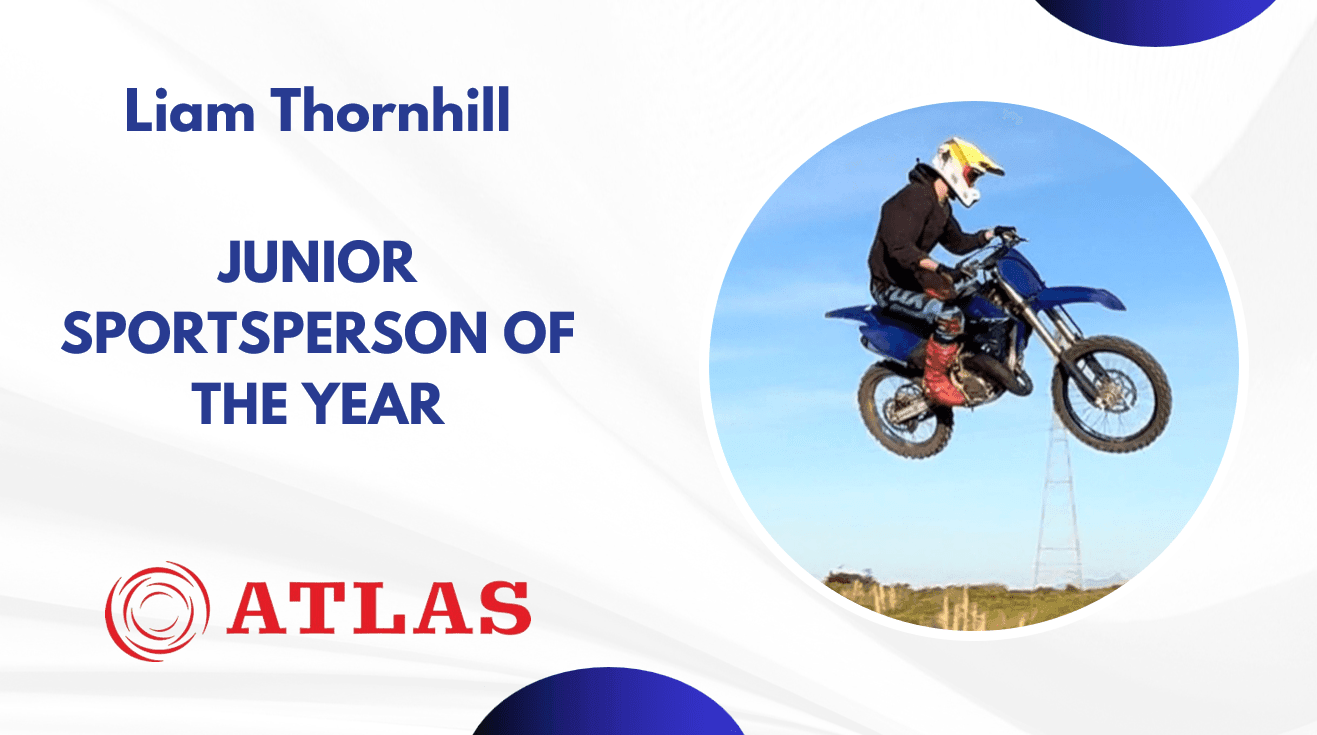 Liam Thornhill

JUNIOR SPORTSPERSON OF THE YEAR

ATLAS